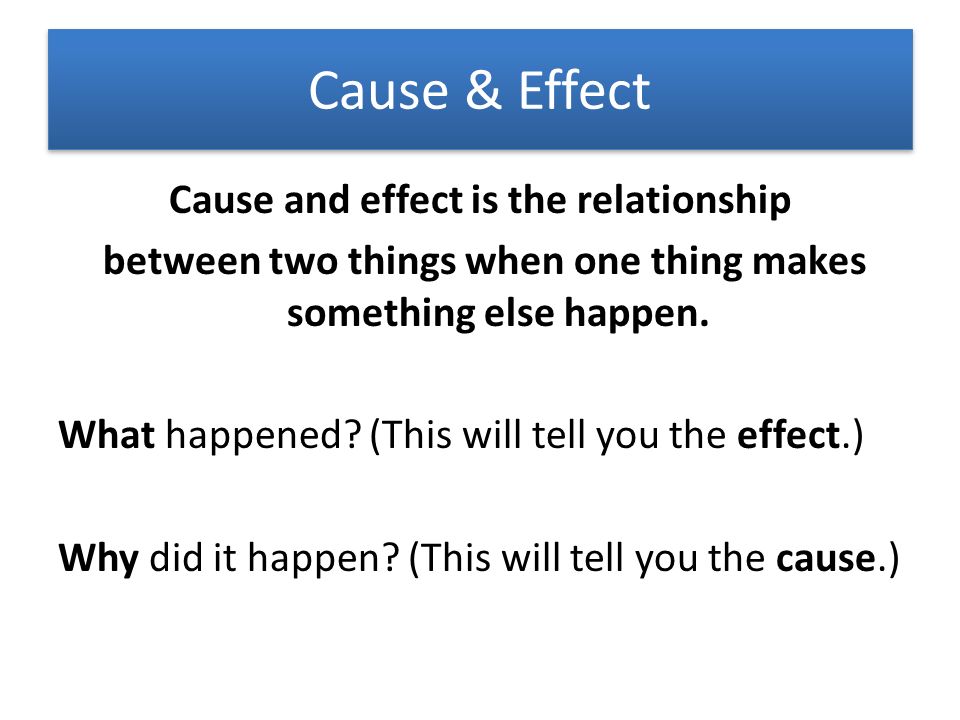 Cause & Effect

Cause and effect is the relationship between two things when one thing makes something else happen.

What happened? (This will tell you the effect.)

Why did it happen? (This will tell you the cause.)